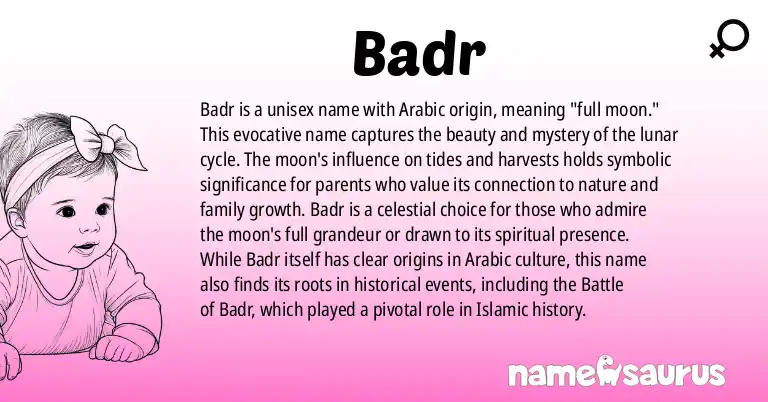 Badr

Badr is a unisex name with Arabic origin, meaning "full moon." This evocative name captures the beauty and mystery of the lunar cycle. The moon's influence on tides and harvests holds symbolic significance for parents who value its connection to nature and family growth. Badr is a celestial choice for those who admire the moon's full grandeur or drawn to its spiritual presence. While Badr itself has clear origins in Arabic culture, this name also finds its roots in historical events, including the Battle of Badr, which played a pivotal role in Islamic history.

namesaurus